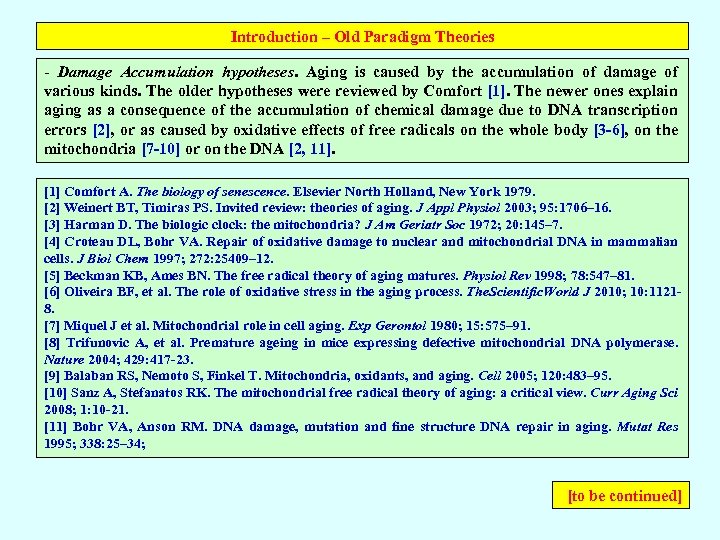 Introduction – Old Paradigm Theories

- Damage Accumulation hypotheses. Aging is caused by the accumulation of damage of various kinds. The older hypotheses were reviewed by Comfort [1]. The newer ones explain aging as a consequence of the accumulation of chemical damage due to DNA transcription errors [2], or as caused by oxidative effects of free radicals on the whole body [3-6], on the mitochondria [7-10] or on the DNA [2, 11].

[1] Comfort A. The biology of senescence. Elsevier North Holland, New York 1979.
[2] Weinert BT, Timiras PS. Invited review: theories of aging. J Appl Physiol 2003; 95:1706–16.
[3] Harman D. The biologic clock: the mitochondria? J Am Geriatr Soc 1972; 20:145–7.
[4] Croteau DL, Bohr VA. Repair of oxidative damage to nuclear and mitochondrial DNA in mammalian cells. J Biol Chem 1997; 272:25409–12.
[5] Beckman KB, Ames BN. The free radical theory of aging matures. Physiol Rev 1998; 78:547–81.
[6] Oliveira BF, et al. The role of oxidative stress in the aging process. TheScientificWorld J 2010; 10:1121-8.
[7] Miquel J et al. Mitochondrial role in cell aging. Exp Gerontol 1980; 15:575–91.
[8] Trifunovic A, et al. Premature ageing in mice expressing defective mitochondrial DNA polymerase. Nature 2004; 429:417-23.
[9] Balaban RS, Nemoto S, Finkel T. Mitochondria, oxidants, and aging. Cell 2005; 120:483–95.
[10] Sanz A, Stefanatos RK. The mitochondrial free radical theory of aging: a critical view. Curr Aging Sci 2008; 1:10-21.
[11] Bohr VA, Anson RM. DNA damage, mutation and fine structure DNA repair in aging. Mutat Res 1995; 338:25–34;

[to be continued]